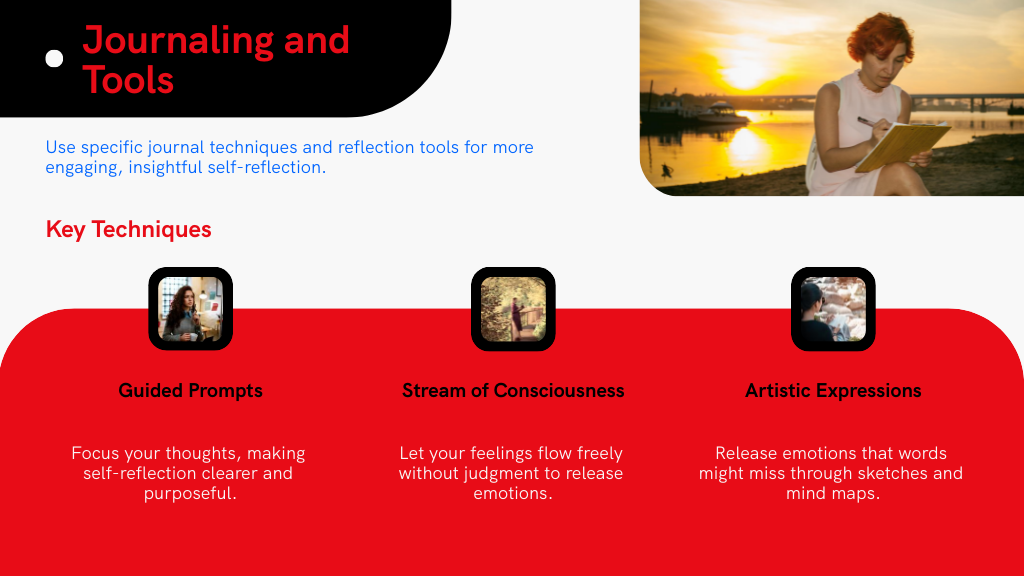 Journaling and Tools

Use specific journal techniques and reflection tools for more engaging, insightful self-reflection.

Key Techniques

Guided Prompts

Focus your thoughts, making self-reflection clearer and purposeful.

Stream of Consciousness

Let your feelings flow freely without judgment to release emotions.

Artistic Expressions

Release emotions that words might miss through sketches and mind maps.